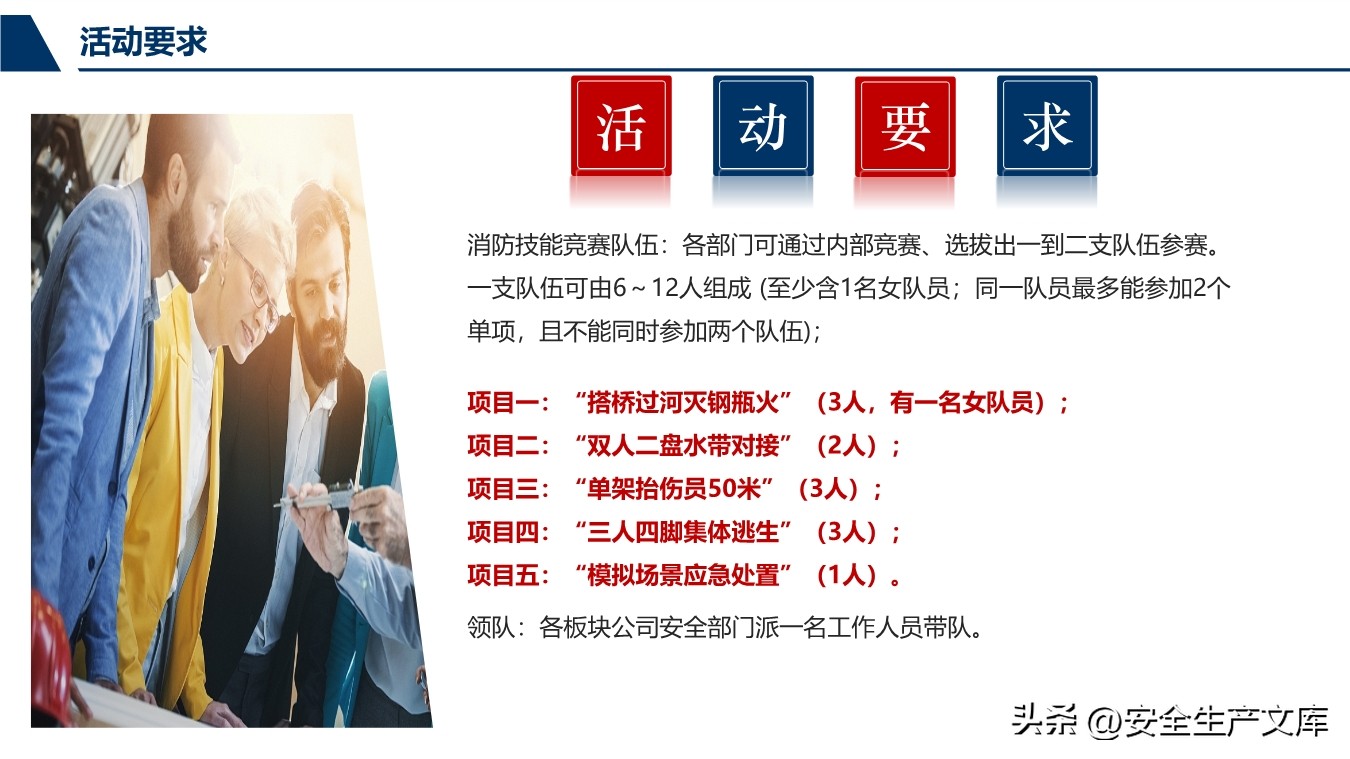 活动要求

活 动 要 求

消防技能竞赛队伍：各部门可通过内部竞赛、选拔出一到二支队伍参赛。一支队伍可由6～12人组成 (至少含1名女队员；同一队员最多能参加2个单项，且不能同时参加两个队伍)；

项目一：“搭桥过河灭钢瓶火”（3人，有一名女队员）；
项目二：“双人二盘水带对接”（2人）；
项目三：“单架抬伤员50米”（3人）；
项目四：“三人四脚集体逃生”（3人）；
项目五：“模拟场景应急处置”（1人）。

领队：各板块公司安全部门派一名工作人员带队。

头条 @安全生产文库